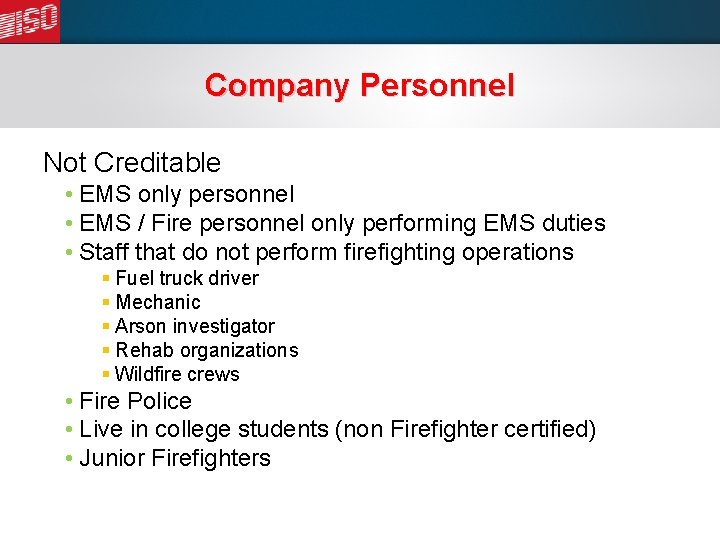 ISO

Company Personnel

Not Creditable
• EMS only personnel
• EMS / Fire personnel only performing EMS duties
• Staff that do not perform firefighting operations
  ▪ Fuel truck driver
  ▪ Mechanic
  ▪ Arson investigator
  ▪ Rehab organizations
  ▪ Wildfire crews
• Fire Police
• Live in college students (non Firefighter certified)
• Junior Firefighters